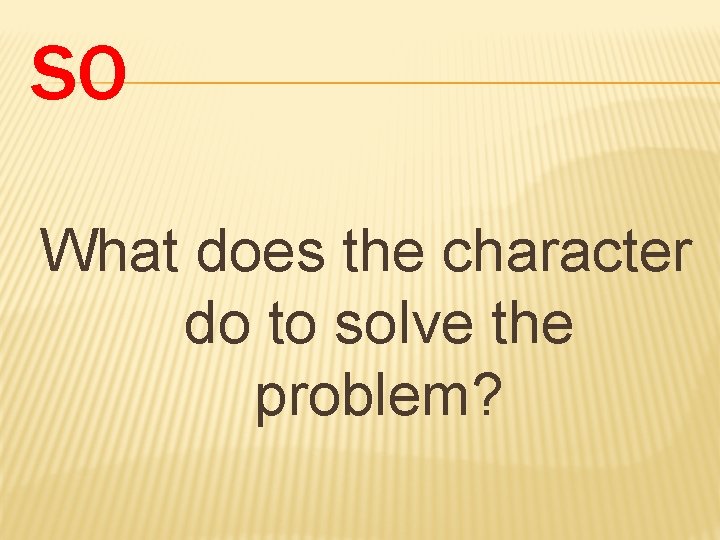 SO

What does the character do to solve the problem?